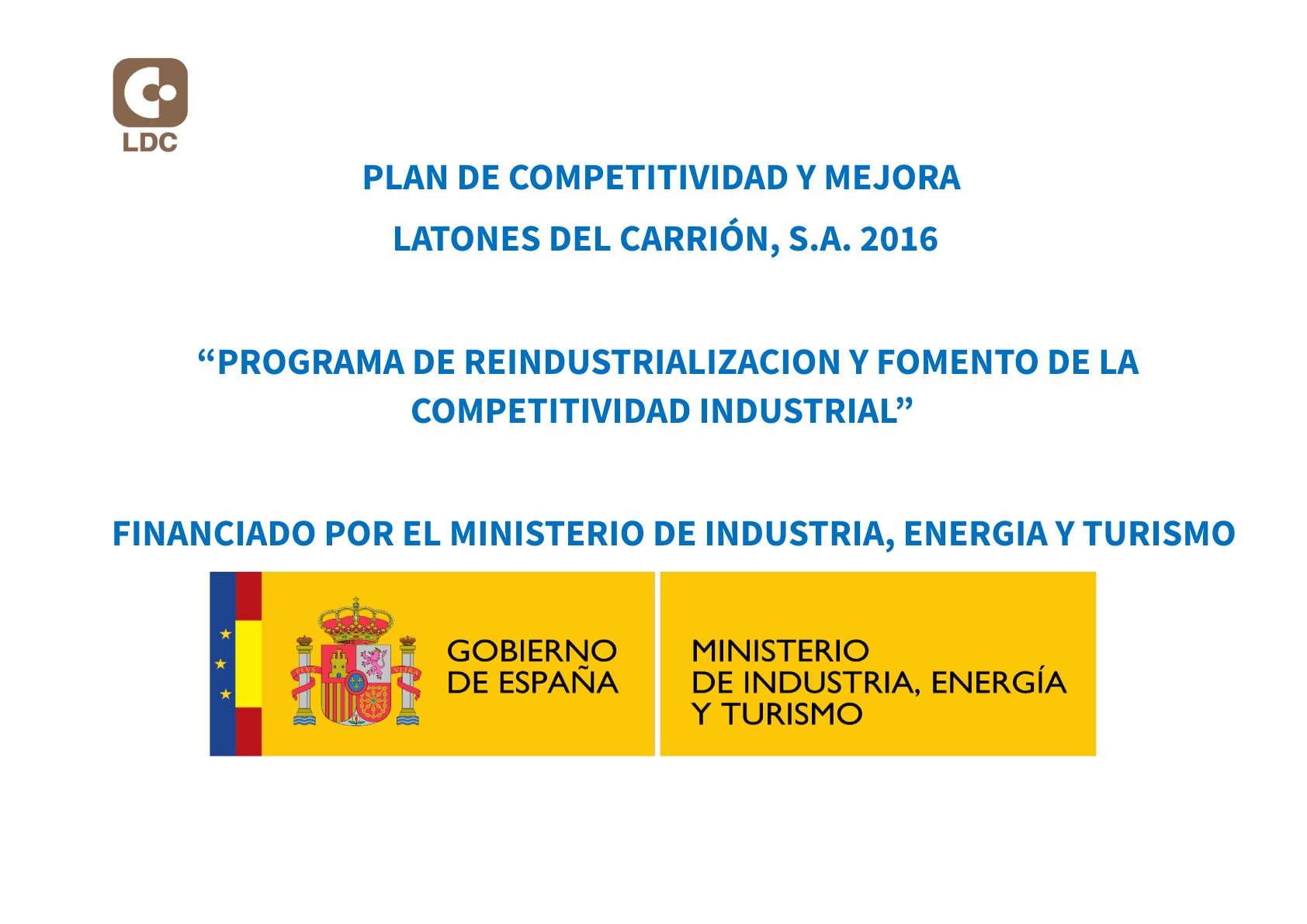 LDC

PLAN DE COMPETITIVIDAD Y MEJORA

LATONES DEL CARRIÓN, S.A. 2016

“PROGRAMA DE REINDUSTRIALIZACION Y FOMENTO DE LA COMPETITIVIDAD INDUSTRIAL”

FINANCIADO POR EL MINISTERIO DE INDUSTRIA, ENERGIA Y TURISMO

PLVS VLTRA

GOBIERNO DE ESPAÑA

MINISTERIO DE INDUSTRIA, ENERGÍA Y TURISMO